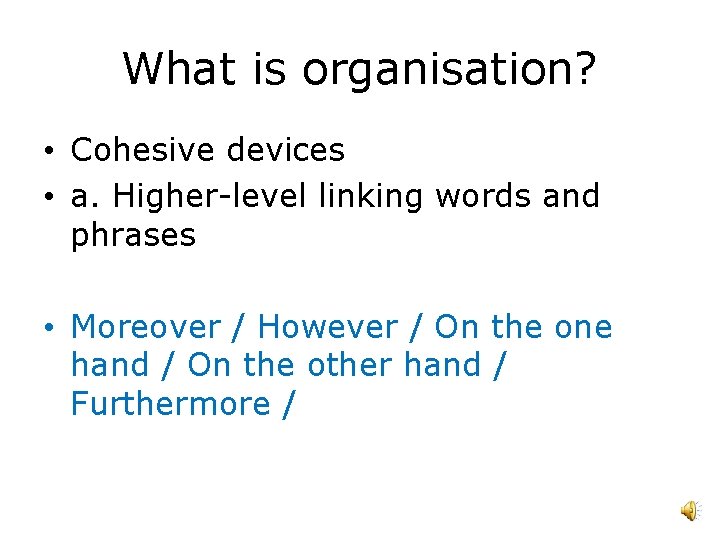 What is organisation?

• Cohesive devices
• a. Higher-level linking words and phrases

• Moreover / However / On the one hand / On the other hand / Furthermore /